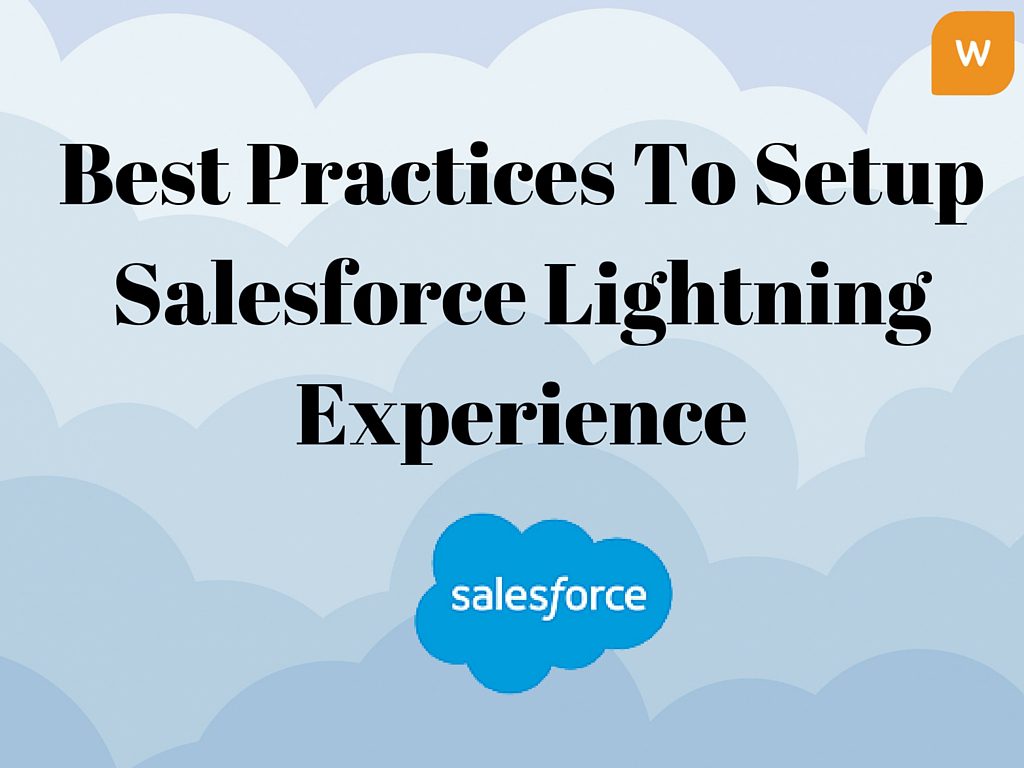 w

Best Practices To Setup Salesforce Lightning Experience

salesforce